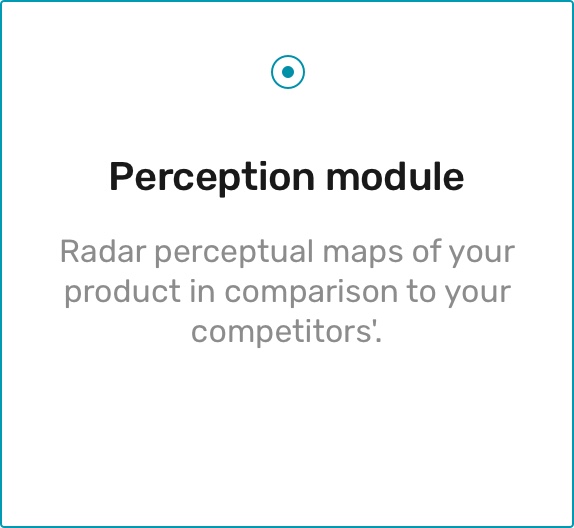 Perception module

Radar perceptual maps of your product in comparison to your competitors'.